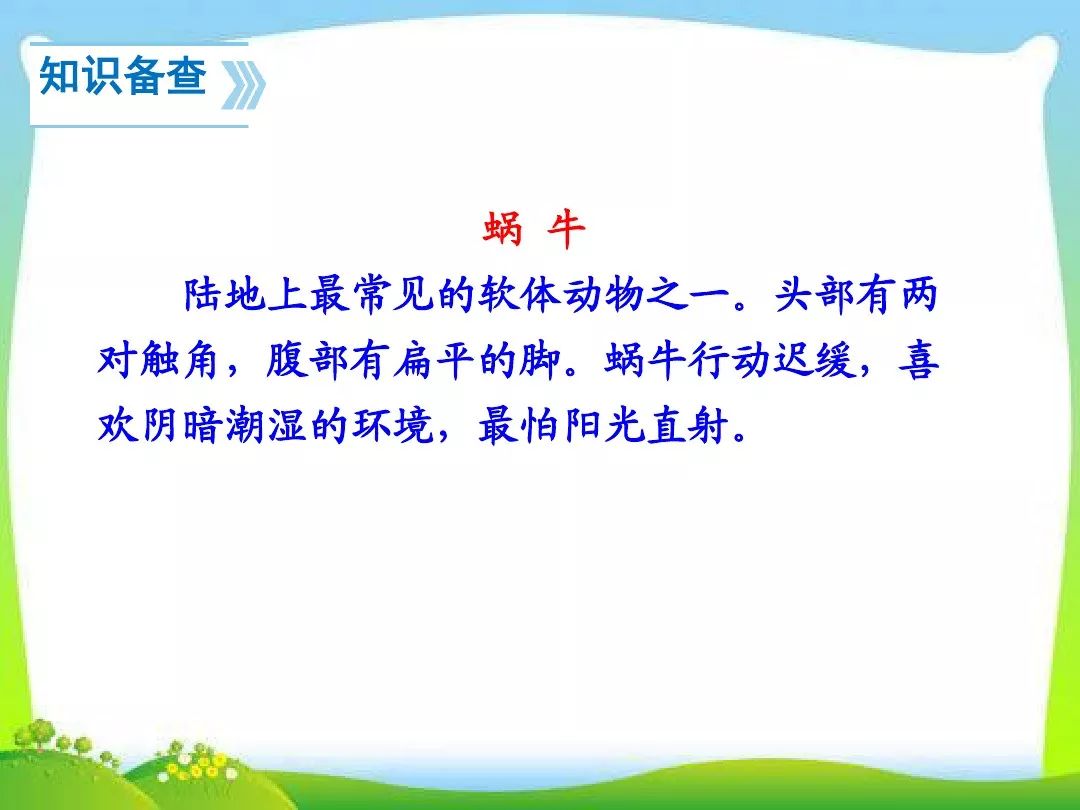 知识备查

蜗 牛

陆地上最常见的软体动物之一。头部有两对触角，腹部有扁平的脚。蜗牛行动迟缓，喜欢阴暗潮湿的环境，最怕阳光直射。